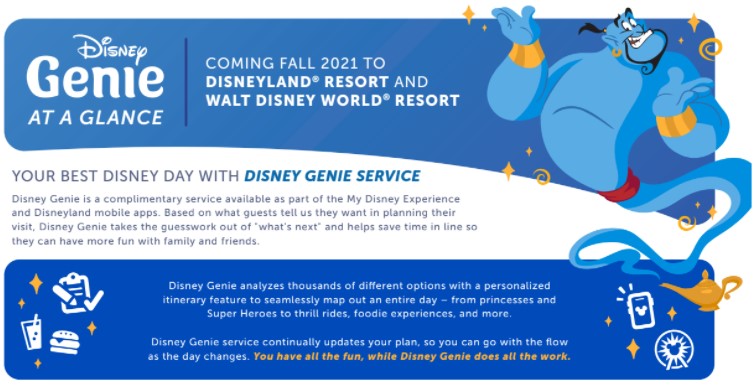 Disney Genie AT A GLANCE

COMING FALL 2021 TO DISNEYLAND® RESORT AND WALT DISNEY WORLD® RESORT

YOUR BEST DISNEY DAY WITH DISNEY GENIE SERVICE

Disney Genie is a complimentary service available as part of the My Disney Experience and Disneyland mobile apps. Based on what guests tell us they want in planning their visit, Disney Genie takes the guesswork out of "what's next" and helps save time in line so they can have more fun with family and friends.

Disney Genie analyzes thousands of different options with a personalized itinerary feature to seamlessly map out an entire day – from princesses and Super Heroes to thrill rides, foodie experiences, and more.

Disney Genie service continually updates your plan, so you can go with the flow as the day changes. You have all the fun, while Disney Genie does all the work.